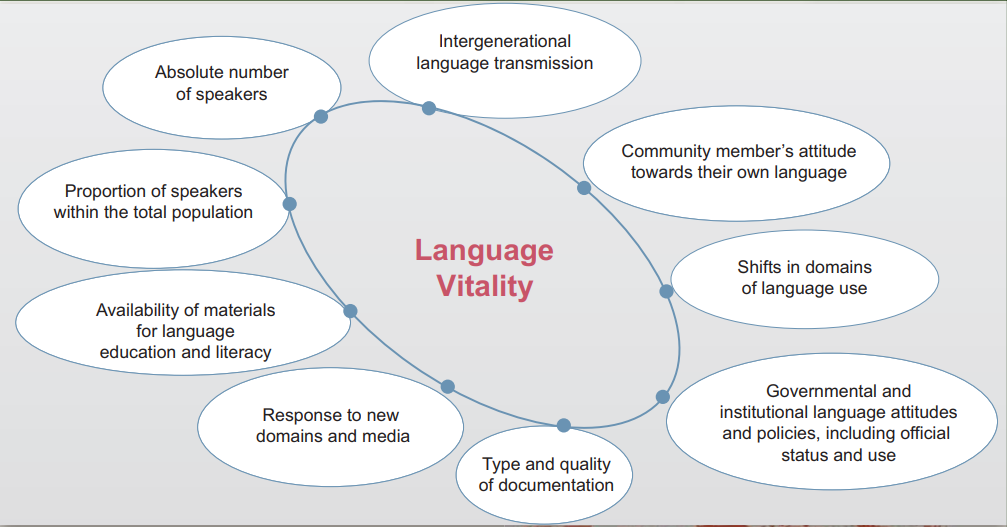 Language Vitality

Intergenerational language transmission

Community member's attitude towards their own language

Shifts in domains of language use

Governmental and institutional language attitudes and policies, including official status and use

Type and quality of documentation

Response to new domains and media

Availability of materials for language education and literacy

Proportion of speakers within the total population

Absolute number of speakers